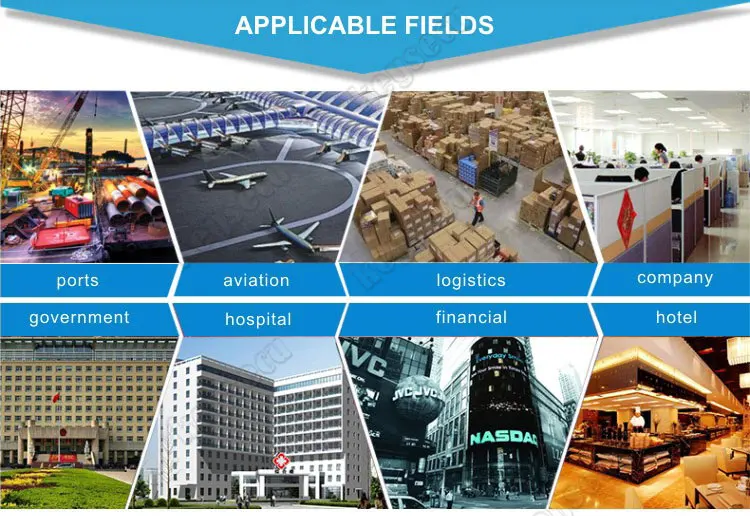 APPLICABLE FIELDS

ports

aviation

logistics

company

government

hospital

financial

hotel

JVC

JVC JVC

NASDAQ